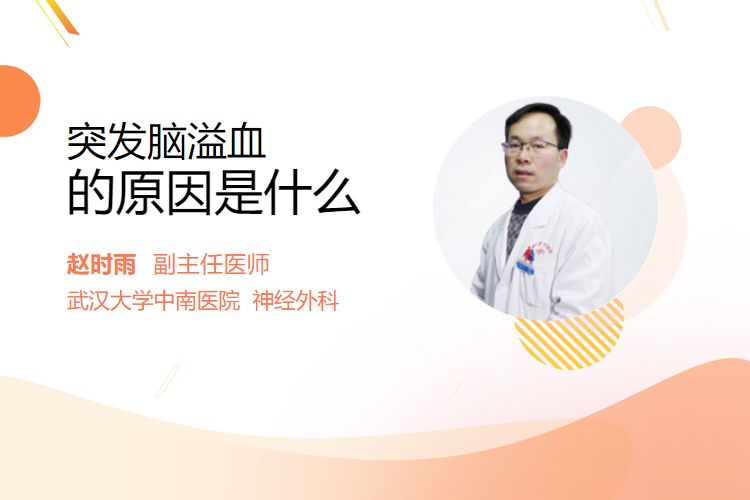 突发脑溢血
的原因是什么

赵时雨 副主任医师
武汉大学中南医院 神经外科